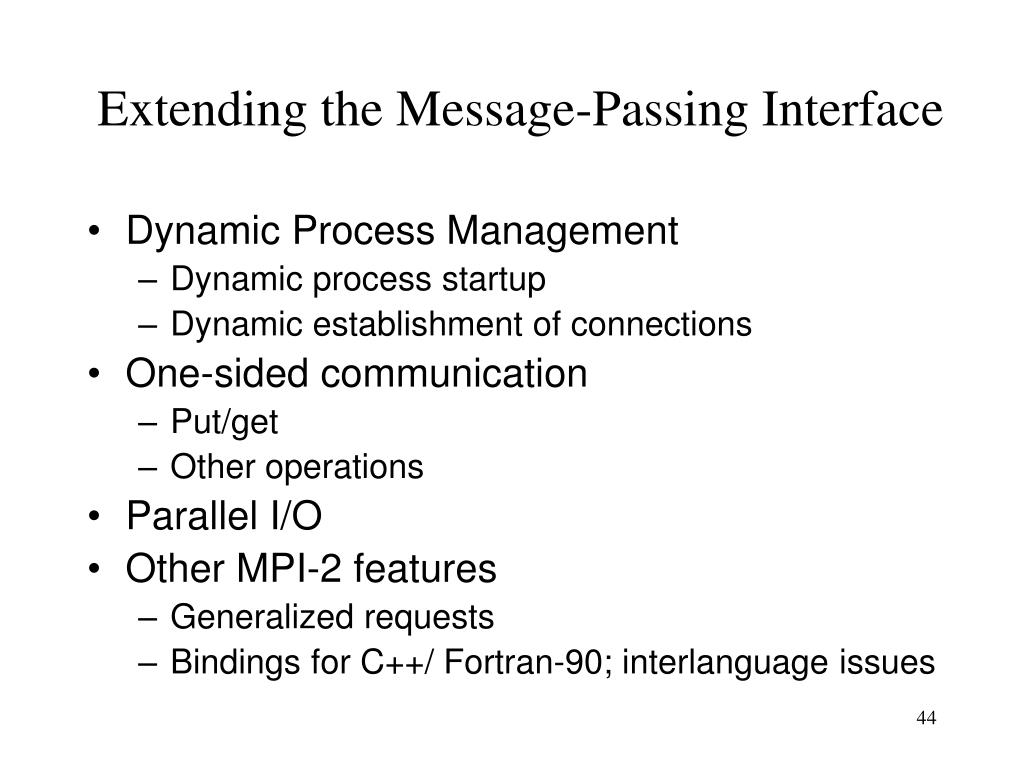 Extending the Message-Passing Interface

• Dynamic Process Management
– Dynamic process startup
– Dynamic establishment of connections
• One-sided communication
– Put/get
– Other operations
• Parallel I/O
• Other MPI-2 features
– Generalized requests
– Bindings for C++/ Fortran-90; interlanguage issues

44